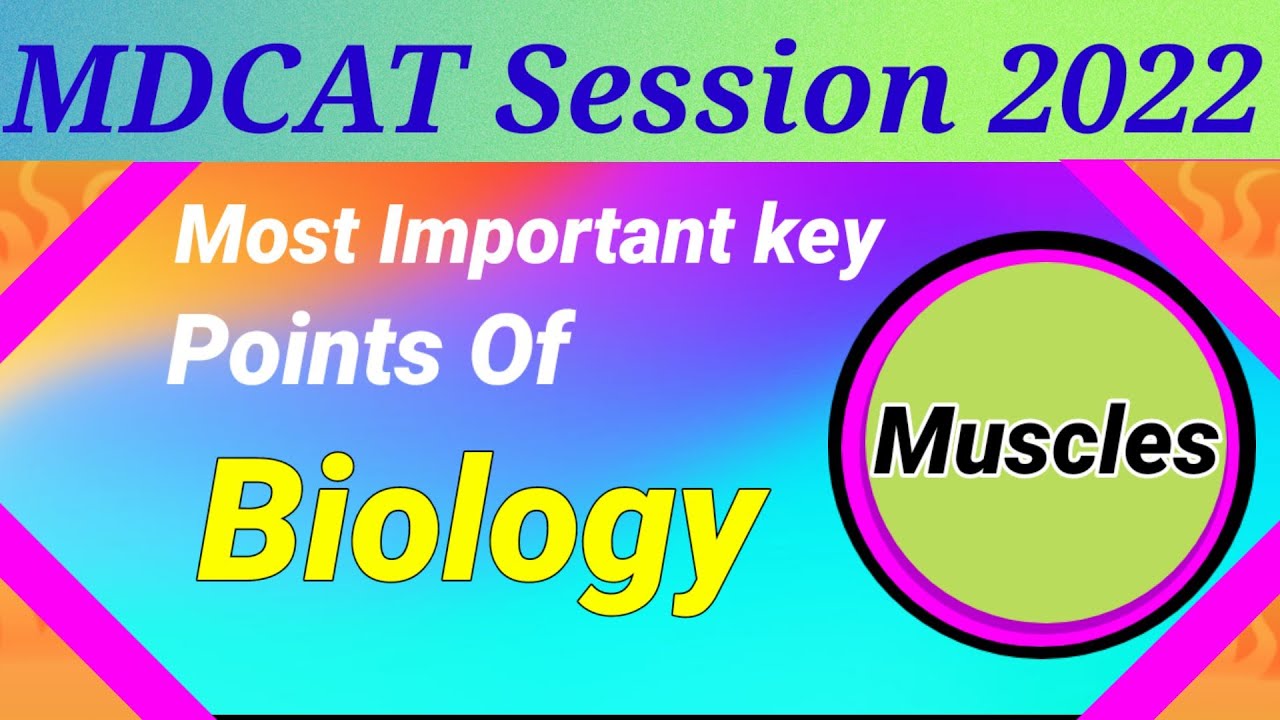 MDCAT Session 2022

Most Important key

Points Of

Biology

Muscles